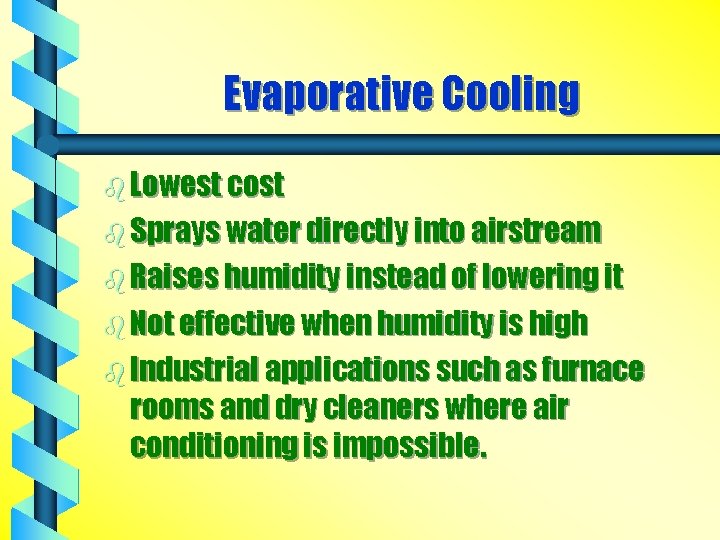 Evaporative Cooling

Lowest cost

Sprays water directly into airstream

Raises humidity instead of lowering it

Not effective when humidity is high

Industrial applications such as furnace rooms and dry cleaners where air conditioning is impossible.